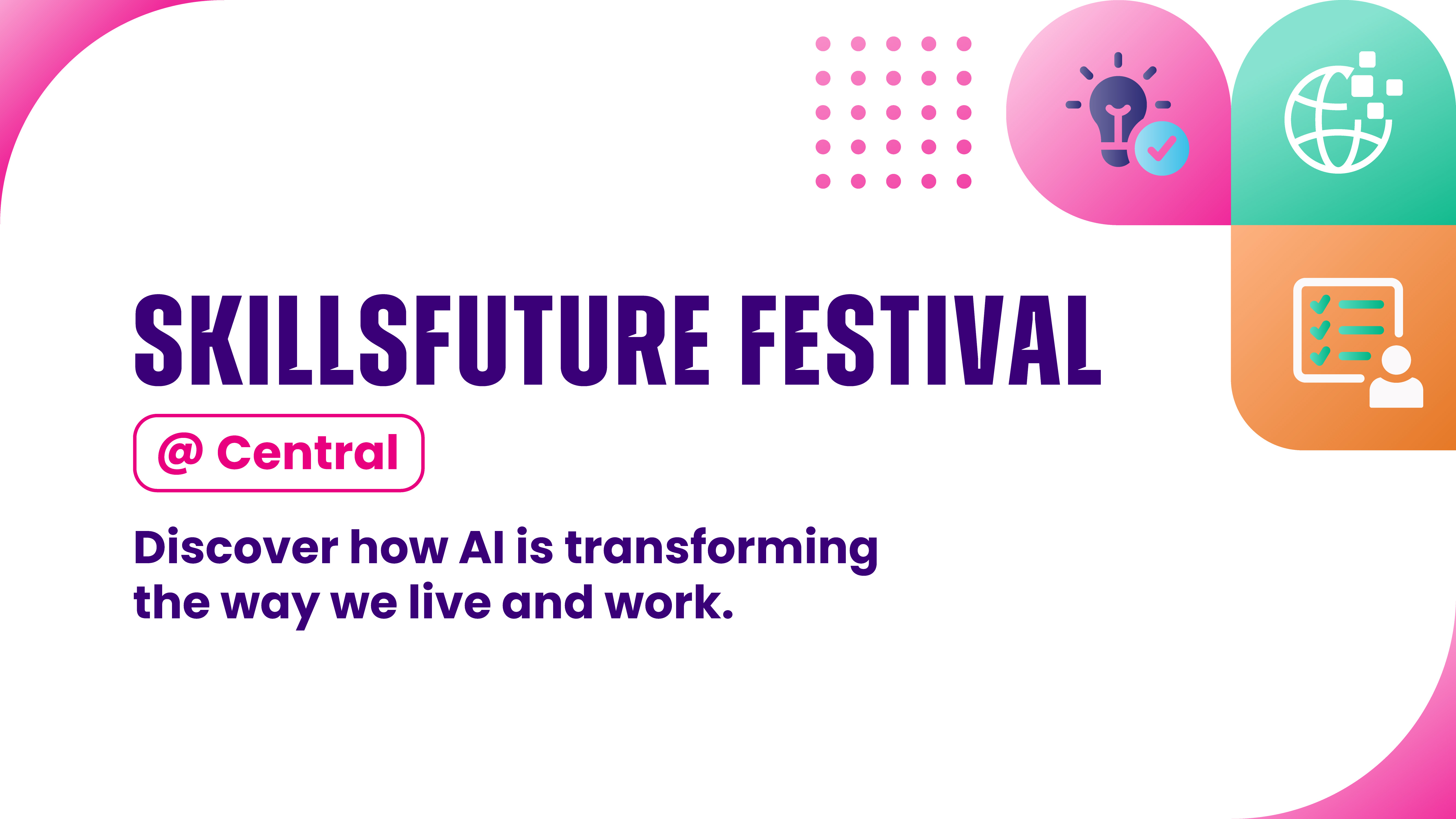 SKILLSFUTURE FESTIVAL

@ Central

Discover how AI is transforming the way we live and work.